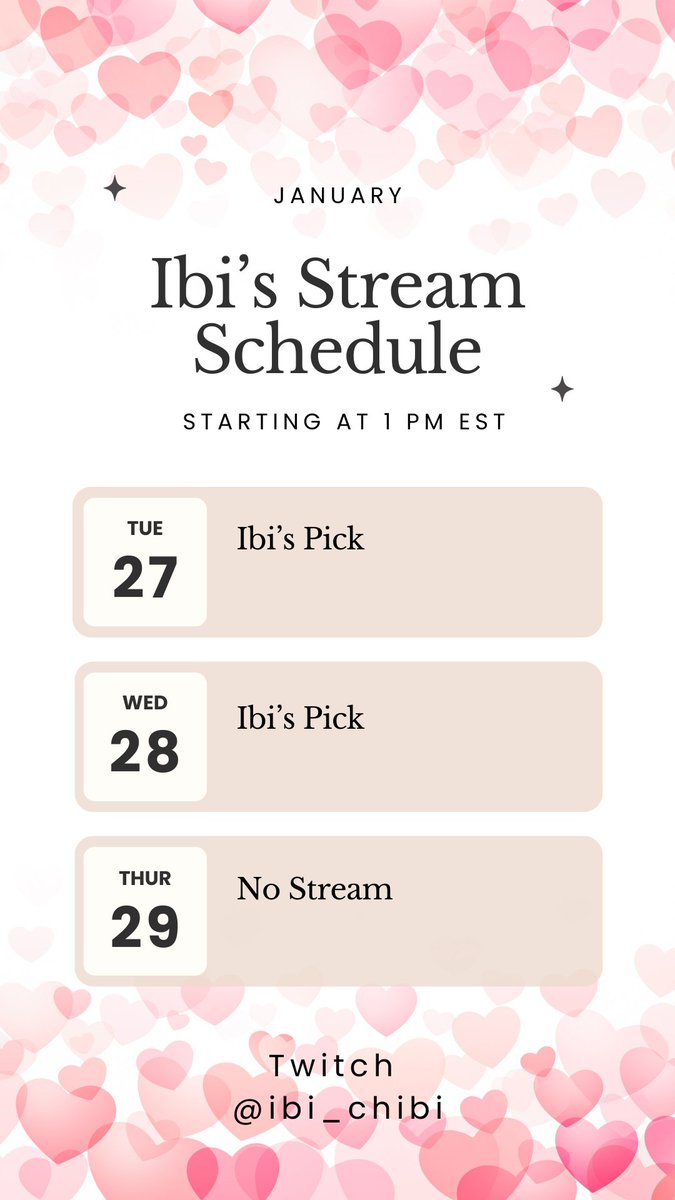 JANUARY

Ibi’s Stream Schedule

STARTING AT 1 PM EST

TUE
27
Ibi’s Pick

WED
28
Ibi’s Pick

THUR
29
No Stream

Twitch
@ibi_chibi